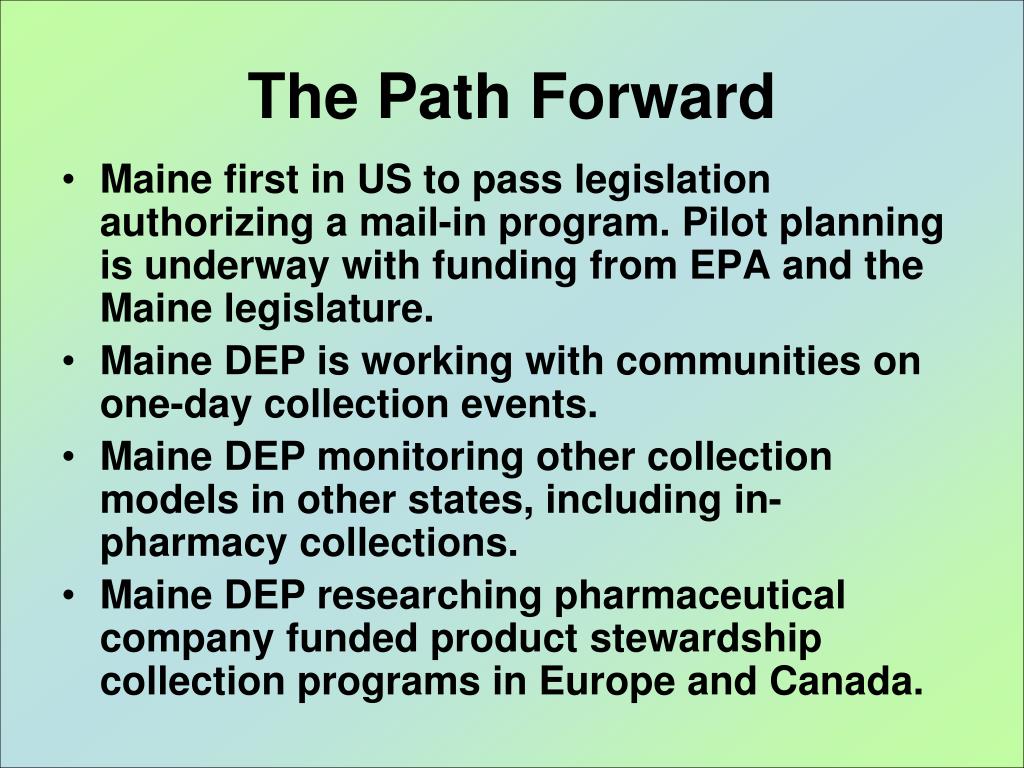 The Path Forward

• Maine first in US to pass legislation authorizing a mail-in program. Pilot planning is underway with funding from EPA and the Maine legislature.
• Maine DEP is working with communities on one-day collection events.
• Maine DEP monitoring other collection models in other states, including in-pharmacy collections.
• Maine DEP researching pharmaceutical company funded product stewardship collection programs in Europe and Canada.